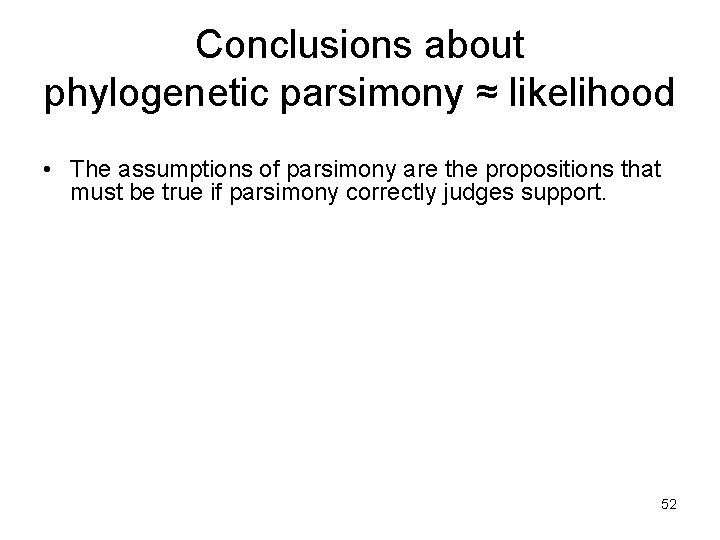 Conclusions about phylogenetic parsimony ≈ likelihood

• The assumptions of parsimony are the propositions that must be true if parsimony correctly judges support.

52